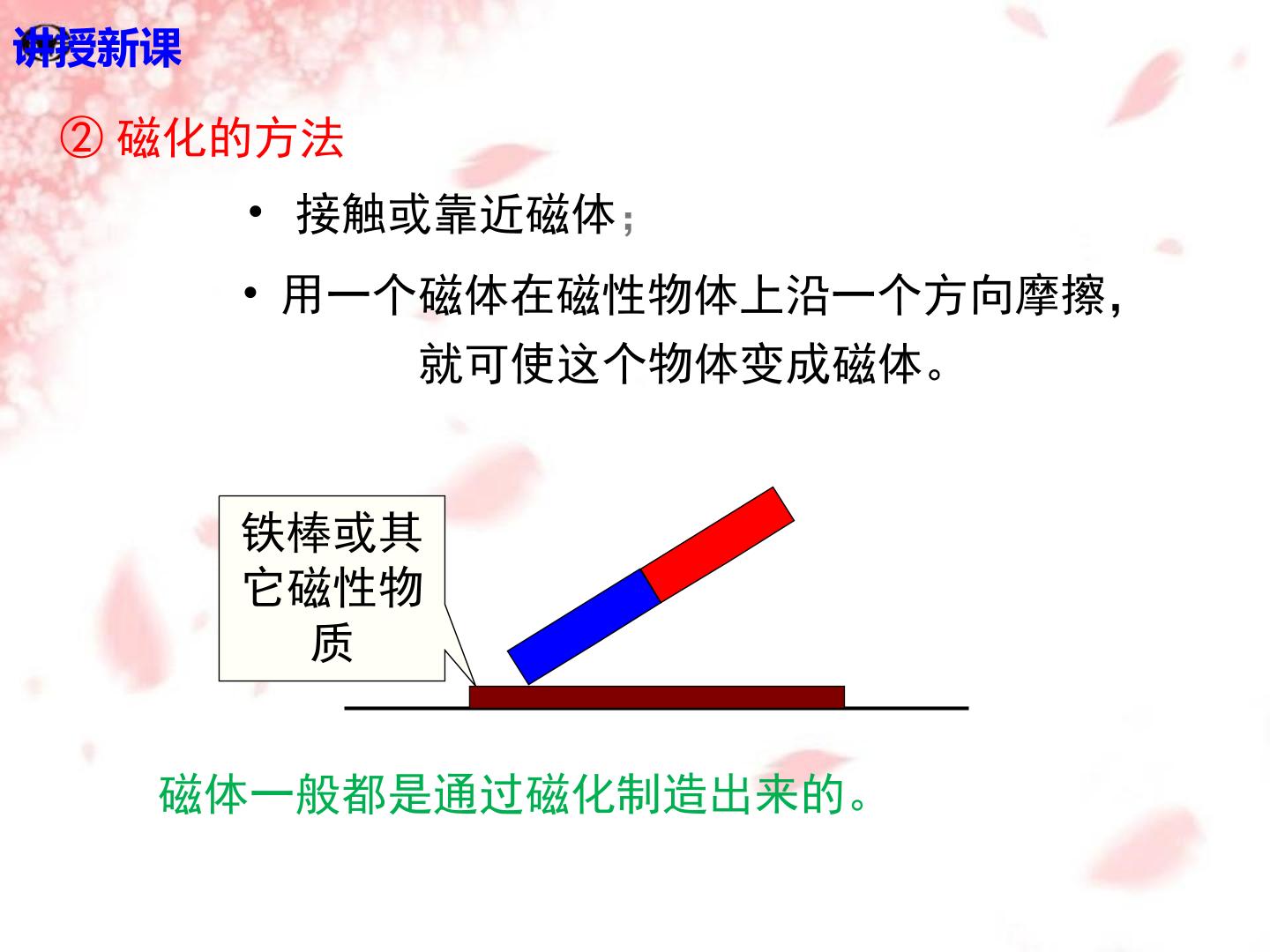 讲授新课

② 磁化的方法

• 接触或靠近磁体；

• 用一个磁体在磁性物体上沿一个方向摩擦，就可使这个物体变成磁体。

铁棒或其它磁性物质

磁体一般都是通过磁化制造出来的。